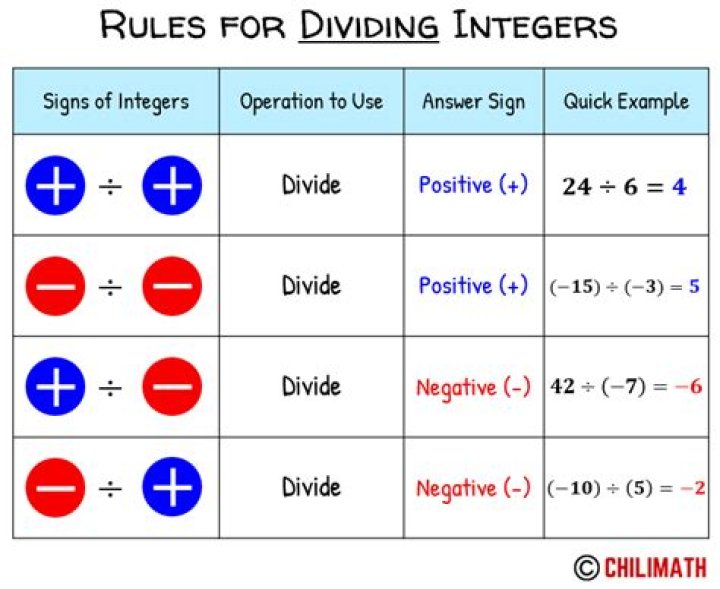 RULES FOR DIVIDING INTEGERS

| Signs of Integers | Operation to Use | Answer Sign | Quick Example |
|---|---|---|---|
| + ÷ + | Divide | Positive (+) | $24 \div 6 = 4$ |
| − ÷ − | Divide | Positive (+) | $(-15) \div (-3) = 5$ |
| + ÷ − | Divide | Negative (-) | $42 \div (-7) = -6$ |
| − ÷ + | Divide | Negative (-) | $(-10) \div (5) = -2$ |

© CHILIMATH